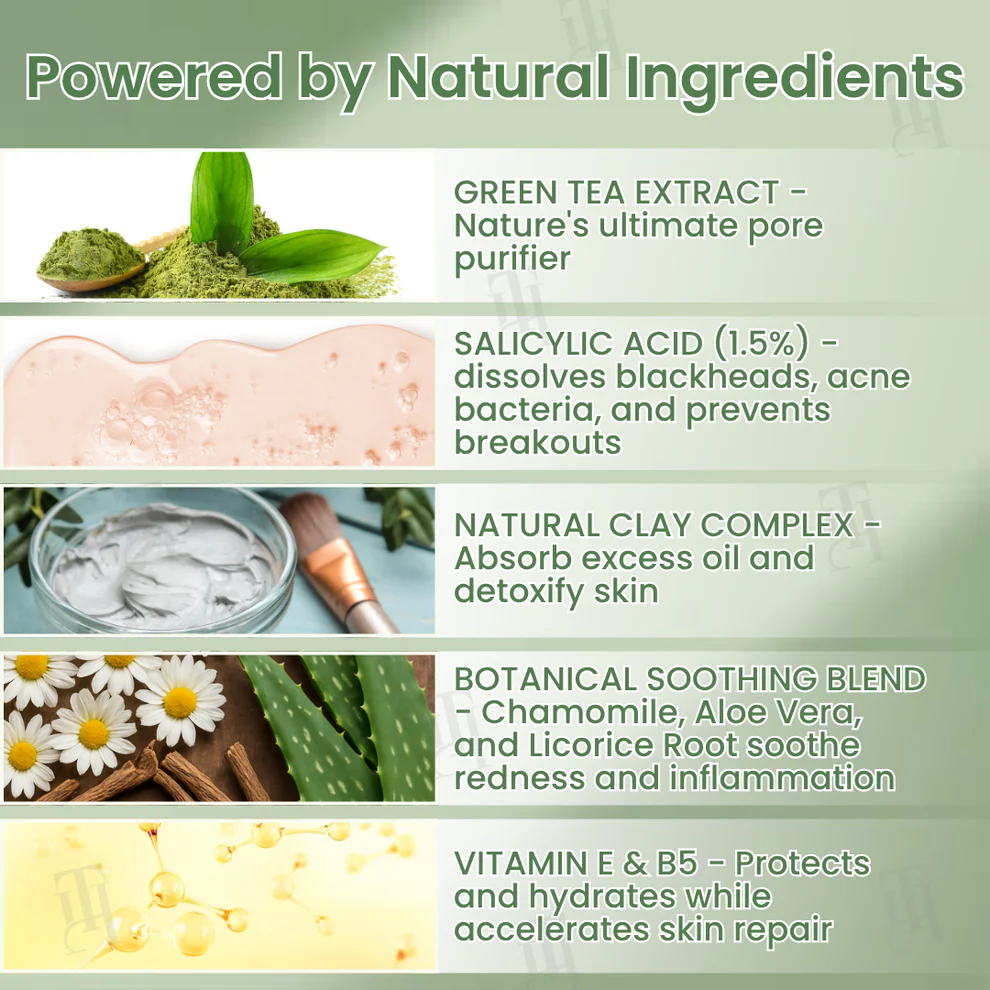 Powered by Natural Ingredients

GREEN TEA EXTRACT - Nature's ultimate pore purifier

SALICYLIC ACID (1.5%) - dissolves blackheads, acne bacteria, and prevents breakouts

NATURAL CLAY COMPLEX - Absorb excess oil and detoxify skin

BOTANICAL SOOTHING BLEND - Chamomile, Aloe Vera, and Licorice Root soothe redness and inflammation

VITAMIN E & B5 - Protects and hydrates while accelerates skin repair